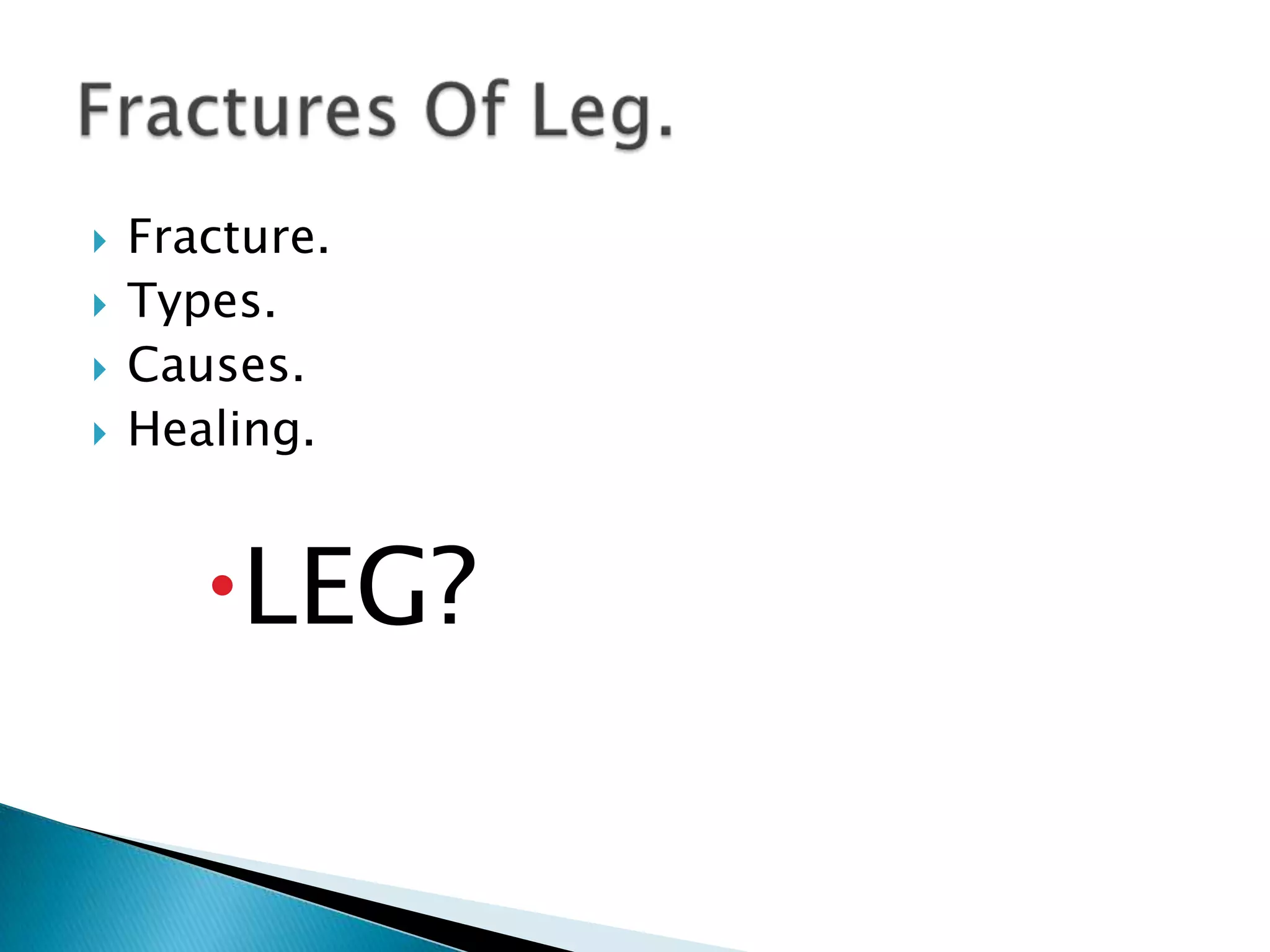 Fractures Of Leg.

Fracture.
Types.
Causes.
Healing.

LEG?